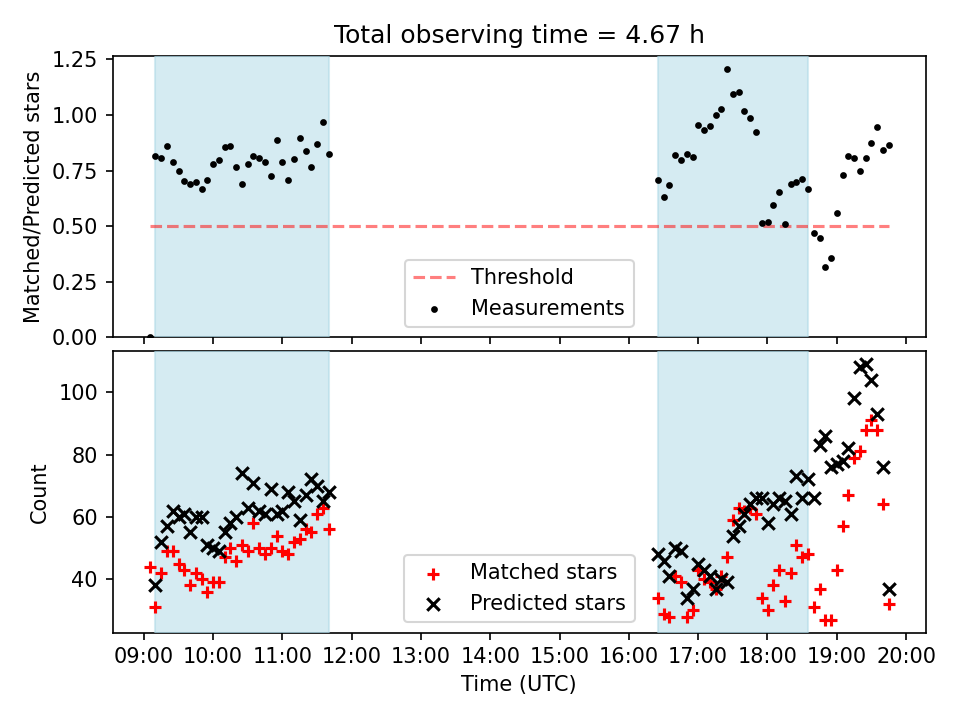 Total observing time = 4.67 h

Matched/Predicted stars

1.25
1.00
0.75
0.50
0.25
0.00

Threshold
Measurements

Count

100
80
60
40

Matched stars
Predicted stars

09:00 10:00 11:00 12:00 13:00 14:00 15:00 16:00 17:00 18:00 19:00 20:00

Time (UTC)